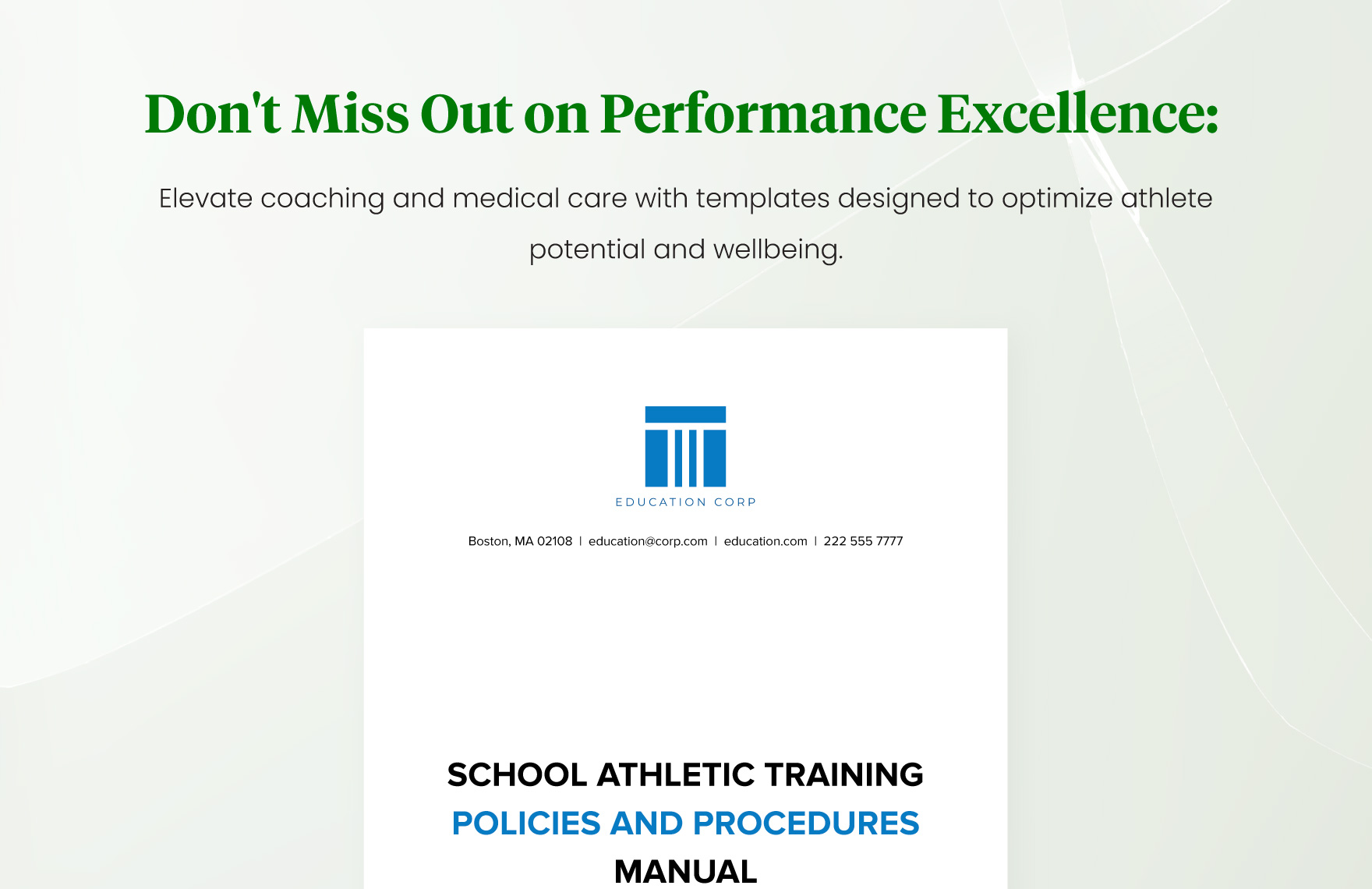 Don't Miss Out on Performance Excellence:

Elevate coaching and medical care with templates designed to optimize athlete potential and wellbeing.

EDUCATION CORP

Boston, MA 02108 | education@corp.com | education.com | 222 555 7777

SCHOOL ATHLETIC TRAINING
POLICIES AND PROCEDURES
MANUAL